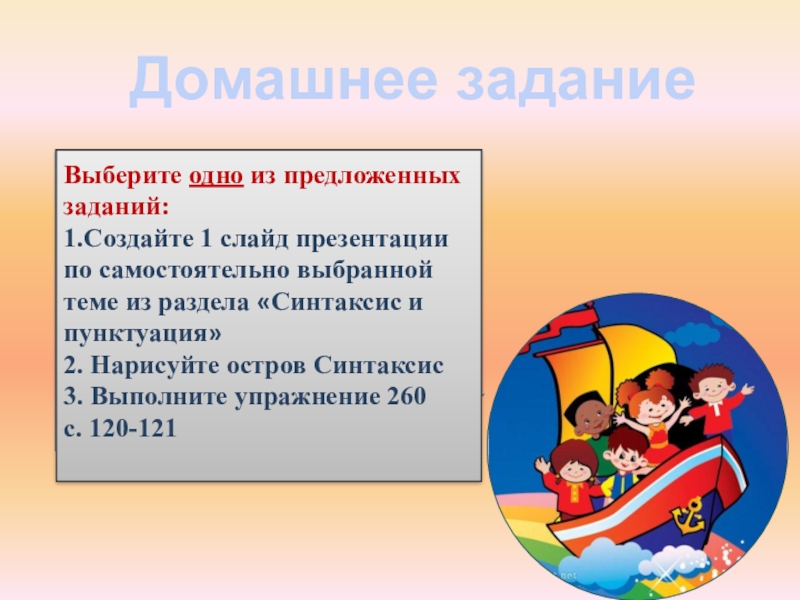 Домашнее задание

Выберите одно из предложенных заданий:
1.Создайте 1 слайд презентации по самостоятельно выбранной теме из раздела «Синтаксис и пунктуация»
2. Нарисуйте остров Синтаксис
3. Выполните упражнение 260
с. 120-121